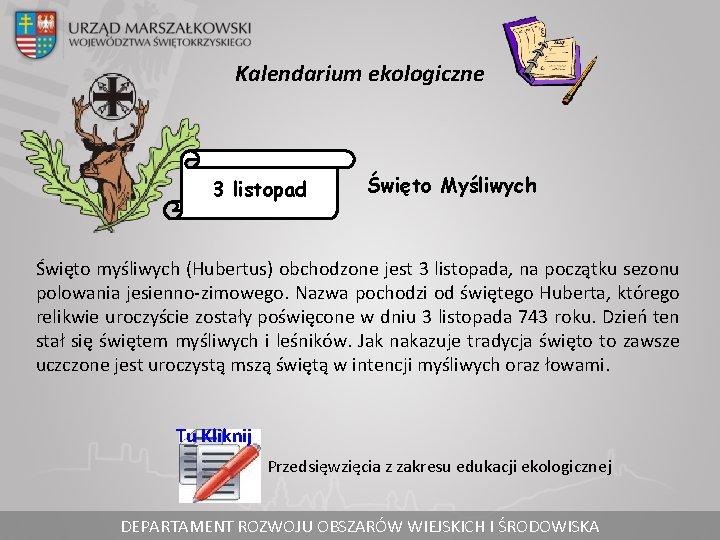 URZĄD MARSZAŁKOWSKI
WOJEWÓDZTWA ŚWIĘTOKRZYSKIEGO

Kalendarium ekologiczne

3 listopad

Święto Myśliwych

Święto myśliwych (Hubertus) obchodzone jest 3 listopada, na początku sezonu polowania jesienno-zimowego. Nazwa pochodzi od świętego Huberta, którego relikwie uroczyście zostały poświęcone w dniu 3 listopada 743 roku. Dzień ten stał się świętem myśliwych i leśników. Jak nakazuje tradycja święto to zawsze uczczone jest uroczystą mszą świętą w intencji myśliwych oraz łowami.

Tu Kliknij

Przedsięwzięcia z zakresu edukacji ekologicznej

DEPARTAMENT ROZWOJU OBSZARÓW WIEJSKICH I ŚRODOWISKA